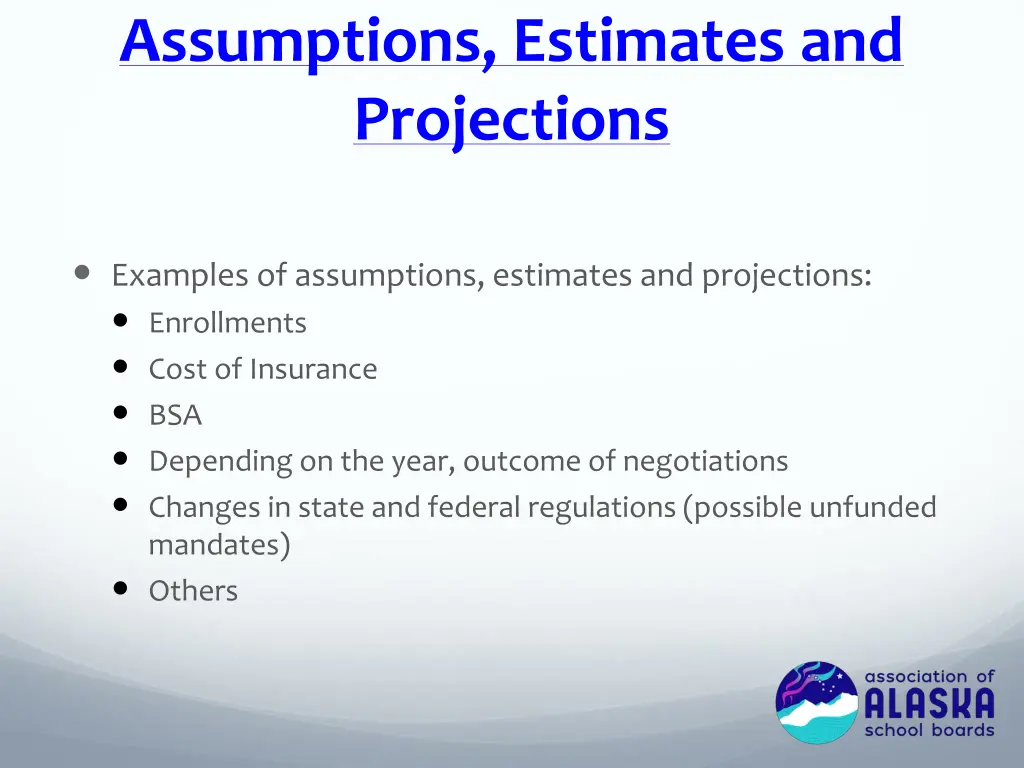 Assumptions, Estimates and Projections

- Examples of assumptions, estimates and projections:
  - Enrollments
  - Cost of Insurance
  - BSA
  - Depending on the year, outcome of negotiations
  - Changes in state and federal regulations (possible unfunded mandates)
  - Others

association of ALASKA school boards